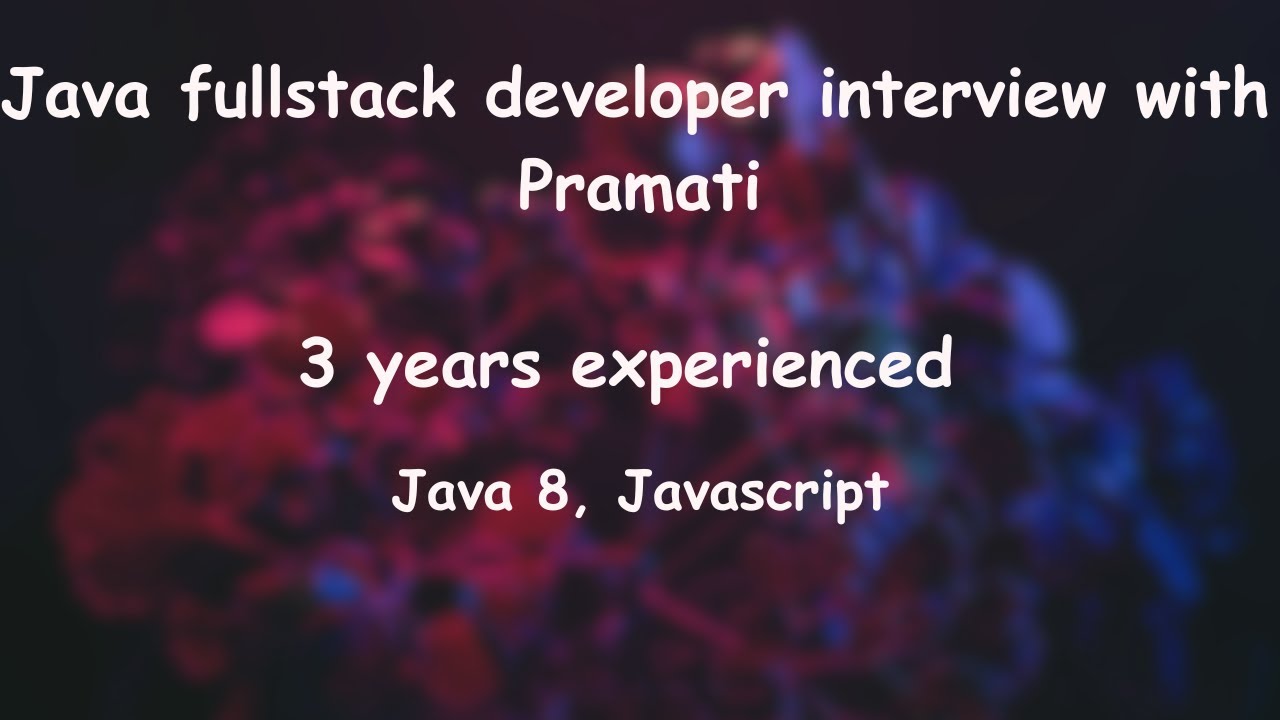 Java fullstack developer interview with Pramati

3 years experienced

Java 8, Javascript